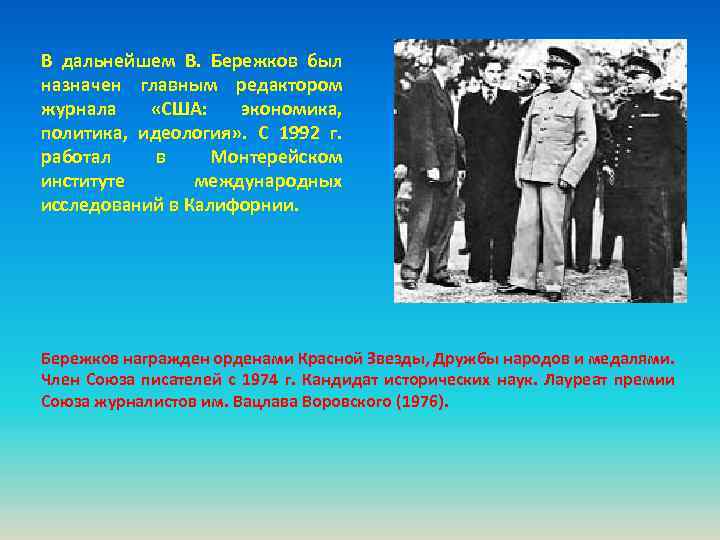 В дальнейшем В. Бережков был назначен главным редактором журнала «США: экономика, политика, идеология». С 1992 г. работал в Монтерейском институте международных исследований в Калифорнии.

Бережков награжден орденами Красной Звезды, Дружбы народов и медалями. Член Союза писателей с 1974 г. Кандидат исторических наук. Лауреат премии Союза журналистов им. Вацлава Воровского (1976).